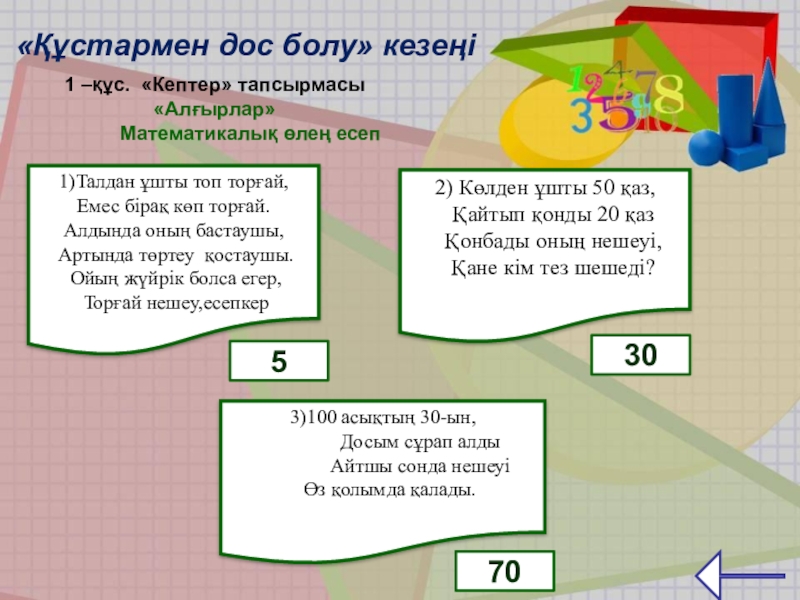 «Құстармен дос болу» кезеңі

1 –құс. «Кептер» тапсырмасы
«Алғырлар»
Математикалық өлең есеп

1)Талдан ұшты топ торғай,
Емес бірақ көп торғай.
Алдында оның бастаушы,
Артында төртеу қостаушы.
Ойың жүйрік болса егер,
Торғай нешеу,есепкер

5

2) Көлден ұшты 50 қаз,
Қайтып қонды 20 қаз
Қонбады оның нешеуі,
Қане кім тез шешеді?

30

3)100 асықтың 30-ын,
Досым сұрап алды
Айтшы сонда нешеуі
Өз қолымда қалады.

70